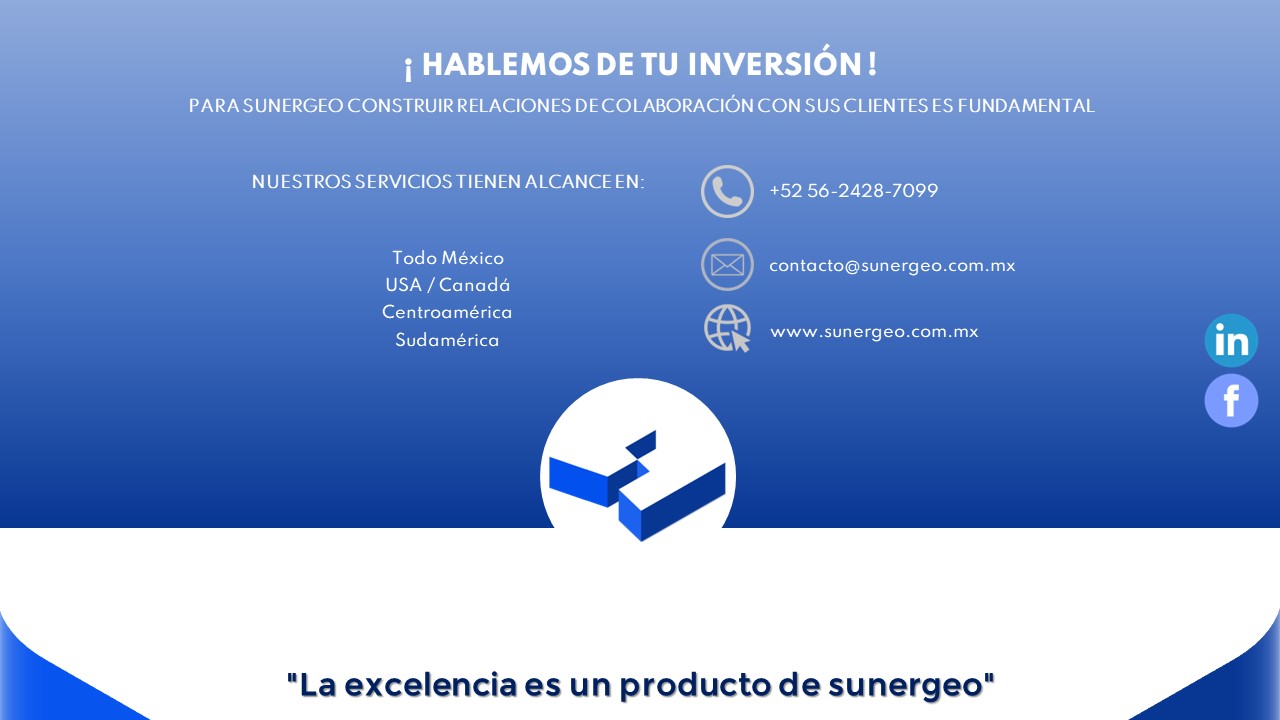 ¡ HABLEMOS DE TU INVERSIÓN !

PARA SUNERGEO CONSTRUIR RELACIONES DE COLABORACIÓN CON SUS CLIENTES ES FUNDAMENTAL

NUESTROS SERVICIOS TIENEN ALCANCE EN:

Todo México
USA / Canadá
Centroamérica
Sudamérica

+52 56-2428-7099

contacto@sunergeo.com.mx

www.sunergeo.com.mx

in

f

"La excelencia es un producto de sunergeo"